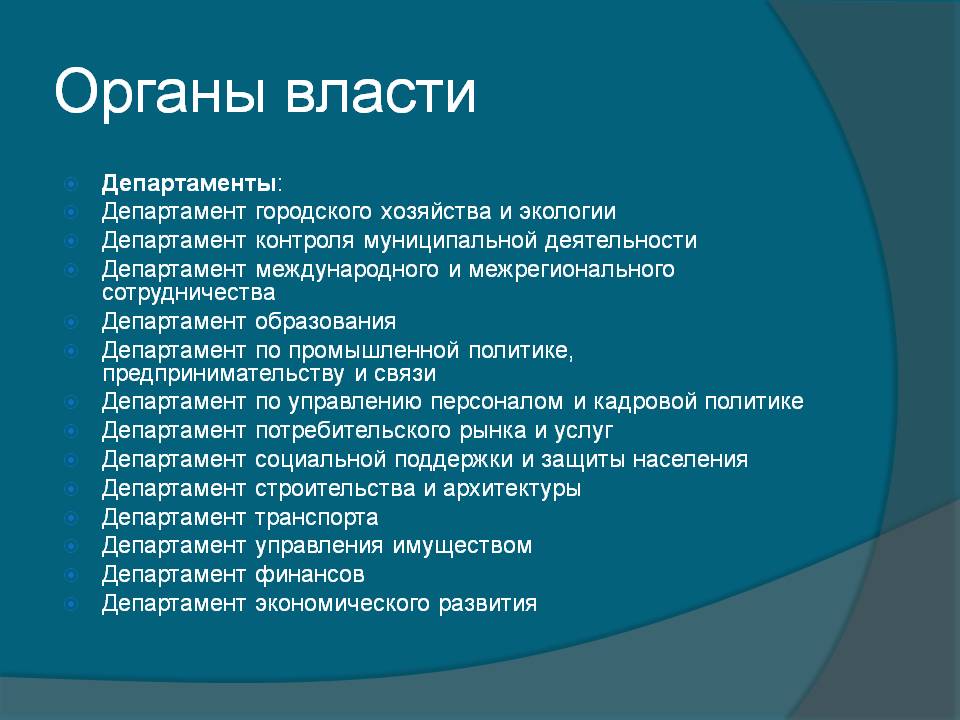 Органы власти

Департаменты:
Департамент городского хозяйства и экологии
Департамент контроля муниципальной деятельности
Департамент международного и межрегионального сотрудничества
Департамент образования
Департамент по промышленной политике, предпринимательству и связи
Департамент по управлению персоналом и кадровой политике
Департамент потребительского рынка и услуг
Департамент социальной поддержки и защиты населения
Департамент строительства и архитектуры
Департамент транспорта
Департамент управления имуществом
Департамент финансов
Департамент экономического развития